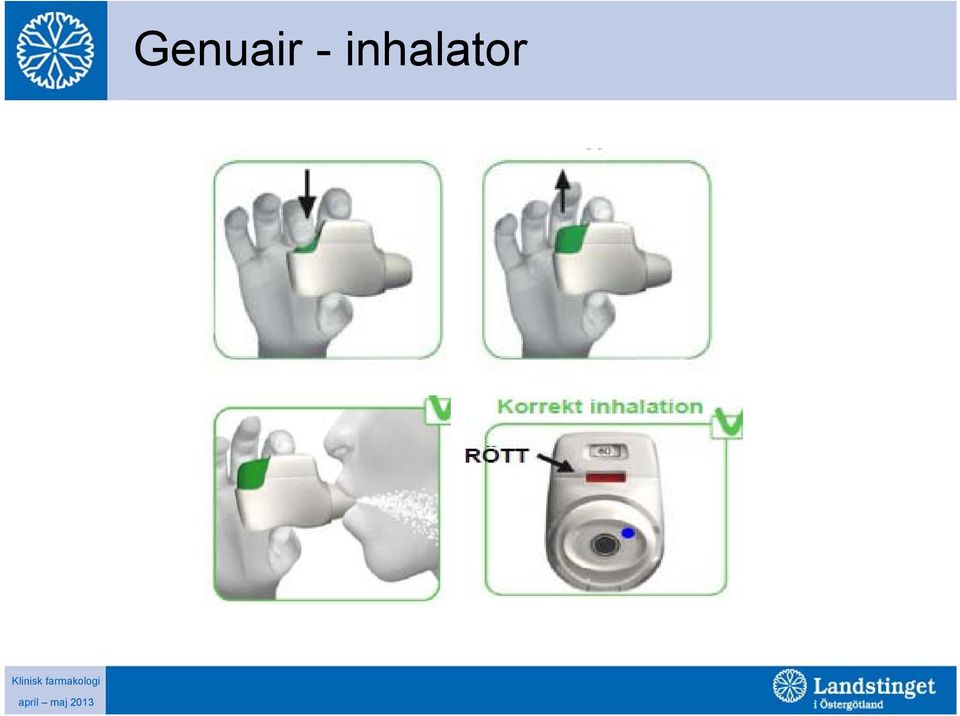 Genuair - inhalator

Korrekt inhalation

RÖTT

60

Klinisk farmakologi

april – maj 2013

Landstinget i Östergötland